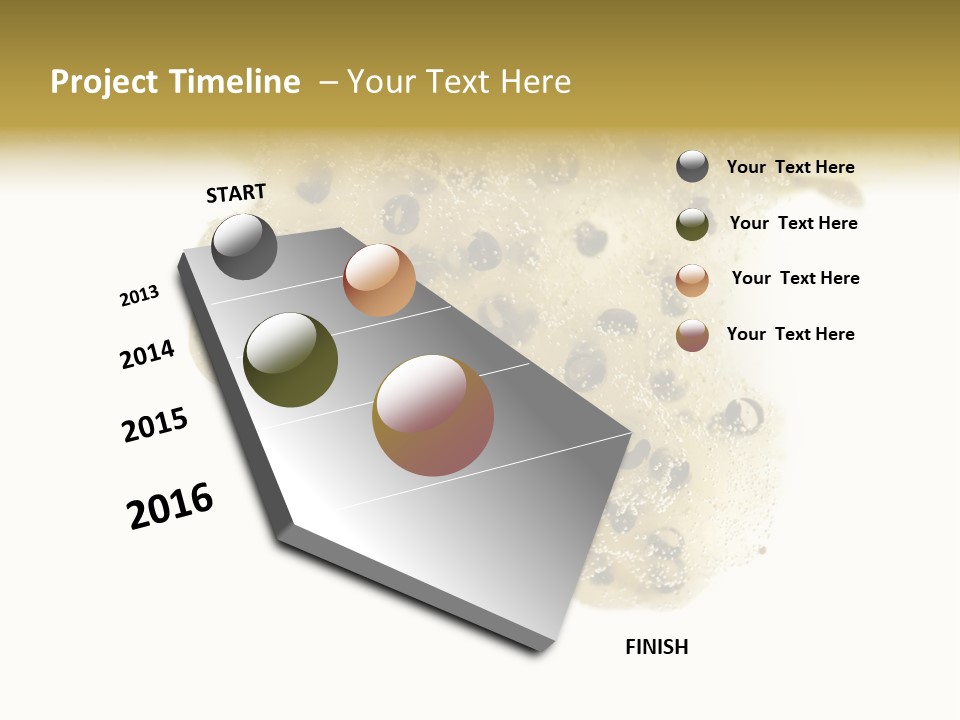 Project Timeline – Your Text Here

START

2013

2014

2015

2016

FINISH

Your Text Here

Your Text Here

Your Text Here

Your Text Here